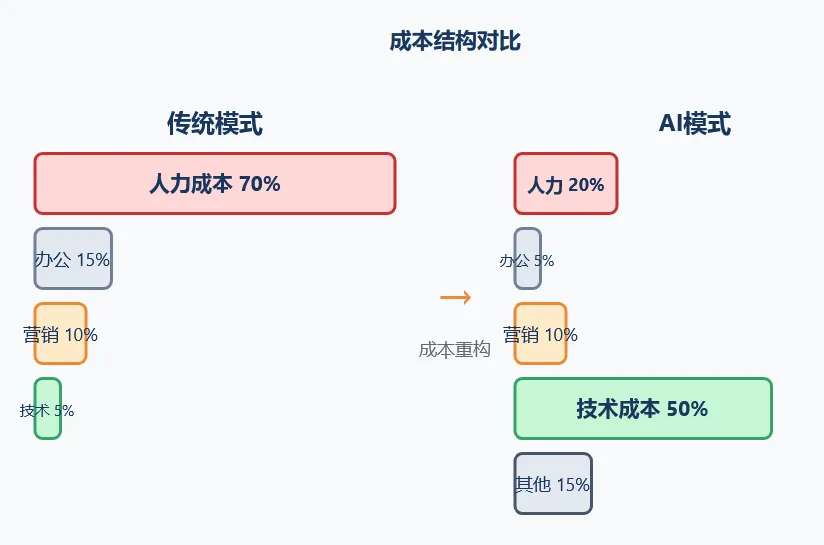 成本结构对比

传统模式

人力成本 70%

办公 15%

营销 10%

技术 5%

→
成本重构

AI模式

人力 20%

办公 5%

营销 10%

技术成本 50%

其他 15%